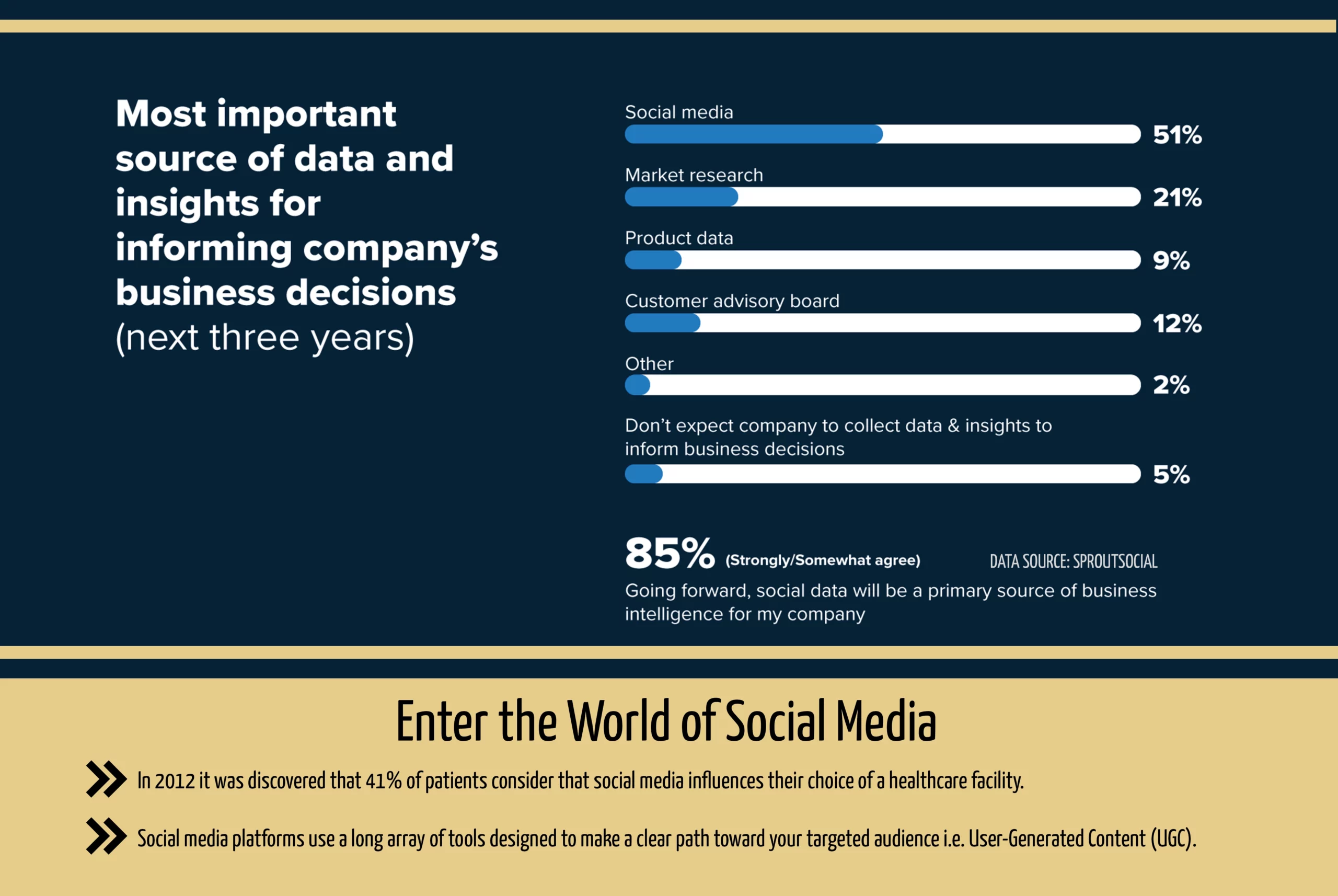 Most important source of data and insights for informing company's business decisions (next three years)

Social media
51%

Market research
21%

Product data
9%

Customer advisory board
12%

Other
2%

Don't expect company to collect data & insights to inform business decisions
5%

85% (Strongly/Somewhat agree)

DATA SOURCE: SPROUTSOCIAL

Going forward, social data will be a primary source of business intelligence for my company

Enter the World of Social Media

In 2012 it was discovered that 41% of patients consider that social media influences their choice of a healthcare facility.

Social media platforms use a long array of tools designed to make a clear path toward your targeted audience i.e. User-Generated Content (UGC).